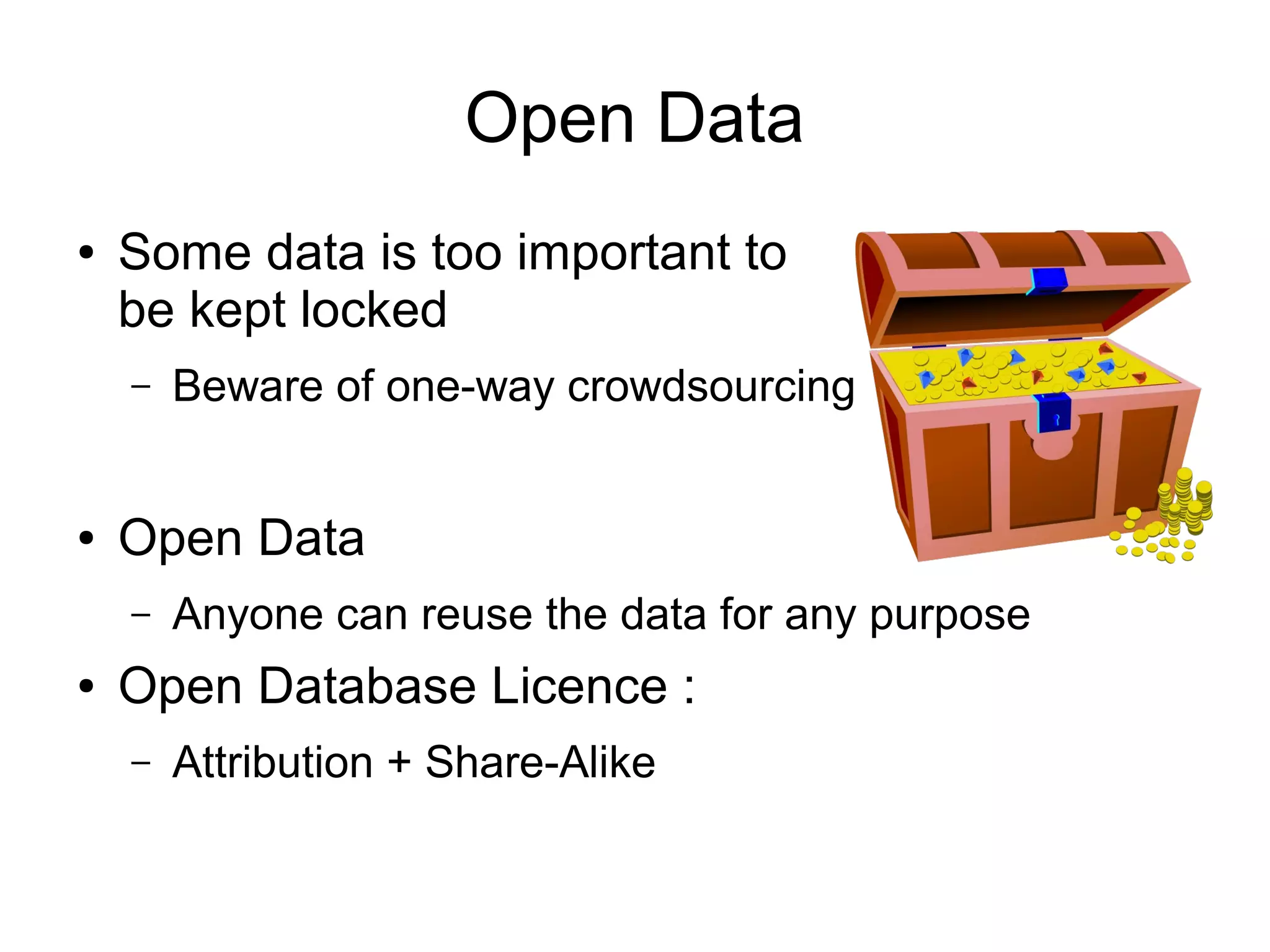 Open Data

• Some data is too important to be kept locked
  – Beware of one-way crowdsourcing

• Open Data
  – Anyone can reuse the data for any purpose
• Open Database Licence :
  – Attribution + Share-Alike